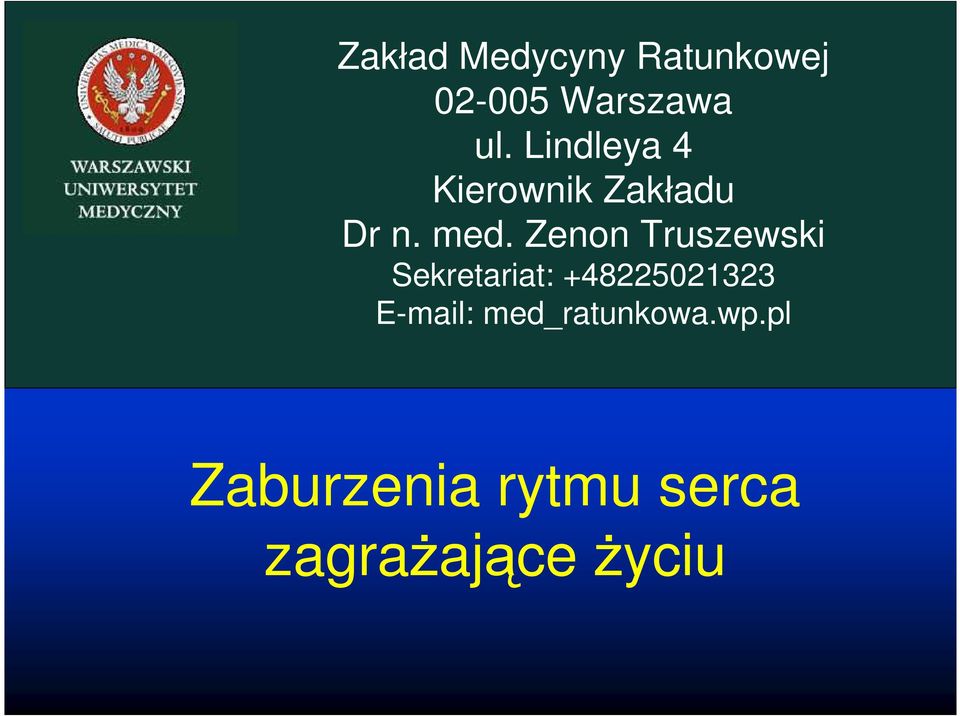 UNIVERSITAS MEDICA VARSOVIENSIS
SALUTI PUBLICAE

WARSZAWSKI
UNIWERSYTET
MEDYCZNY

Zakład Medycyny Ratunkowej
02-005 Warszawa
ul. Lindleya 4
Kierownik Zakładu
Dr n. med. Zenon Truszewski
Sekretariat: +48225021323
E-mail: med_ratunkowa.wp.pl

Zaburzenia rytmu serca zagrażające życiu